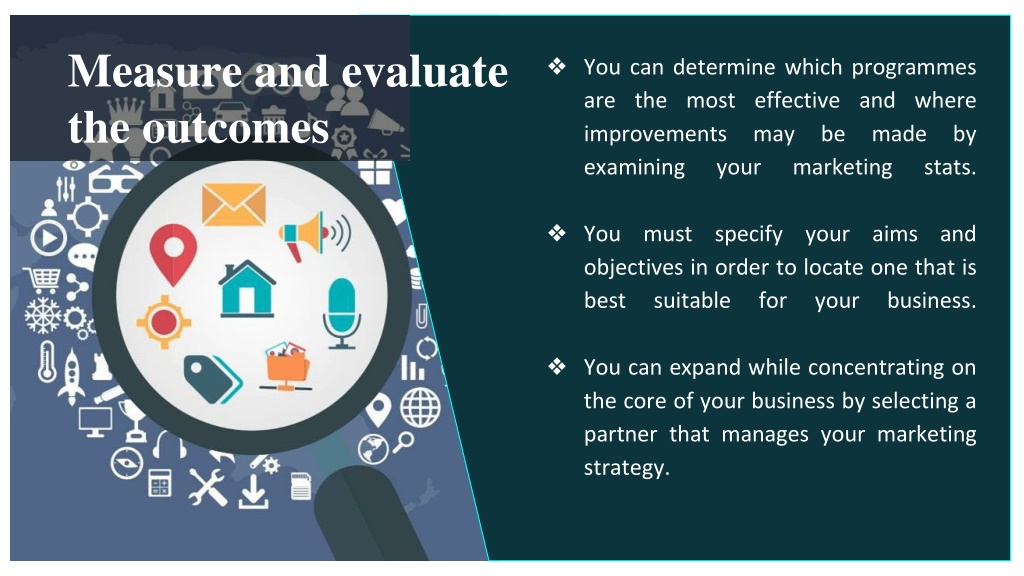 Measure and evaluate the outcomes

❖ You can determine which programmes are the most effective and where improvements may be made by examining your marketing stats.

❖ You must specify your aims and objectives in order to locate one that is best suitable for your business.

❖ You can expand while concentrating on the core of your business by selecting a partner that manages your marketing strategy.